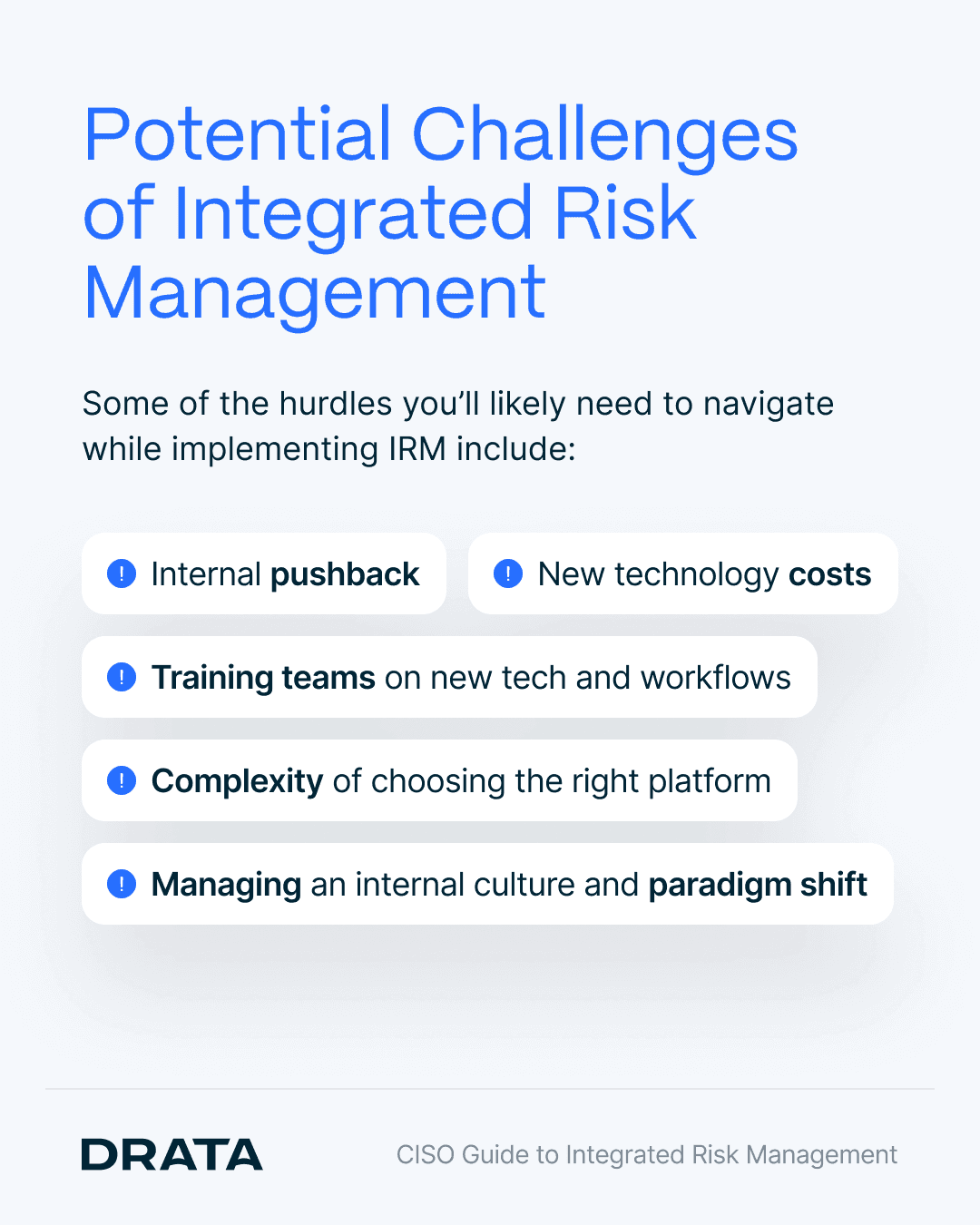 Potential Challenges of Integrated Risk Management

Some of the hurdles you'll likely need to navigate while implementing IRM include:

! Internal pushback

! New technology costs

! Training teams on new tech and workflows

! Complexity of choosing the right platform

! Managing an internal culture and paradigm shift

DRATA

CISO Guide to Integrated Risk Management